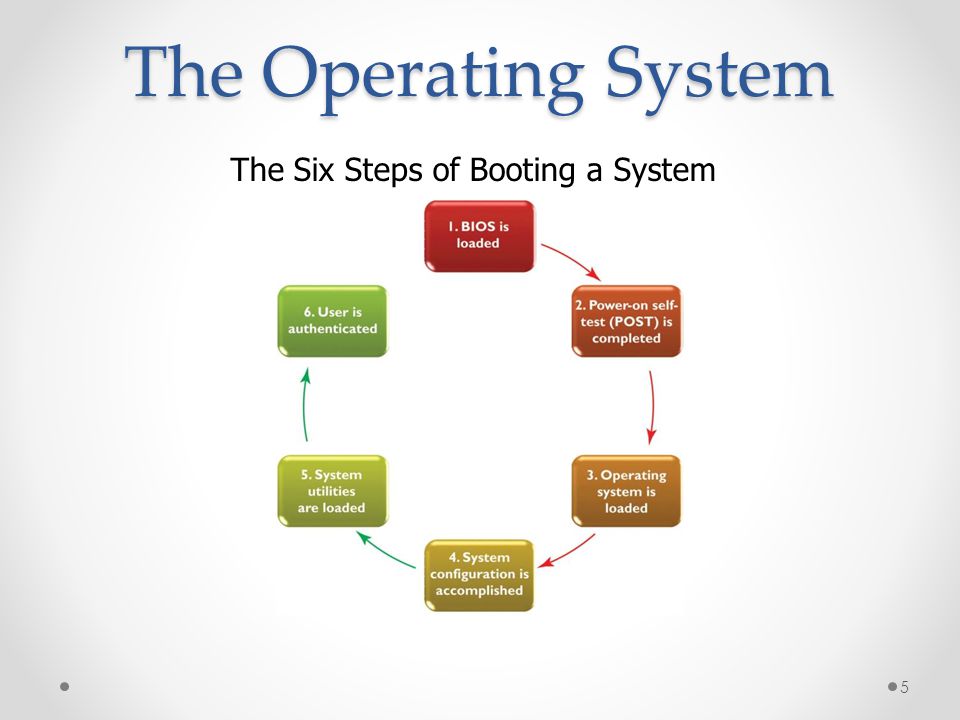 The Operating System

The Six Steps of Booting a System

1. BIOS is loaded

2. Power-on self-test (POST) is completed

3. Operating system is loaded

4. System configuration is accomplished

5. System utilities are loaded

6. User is authenticated

5